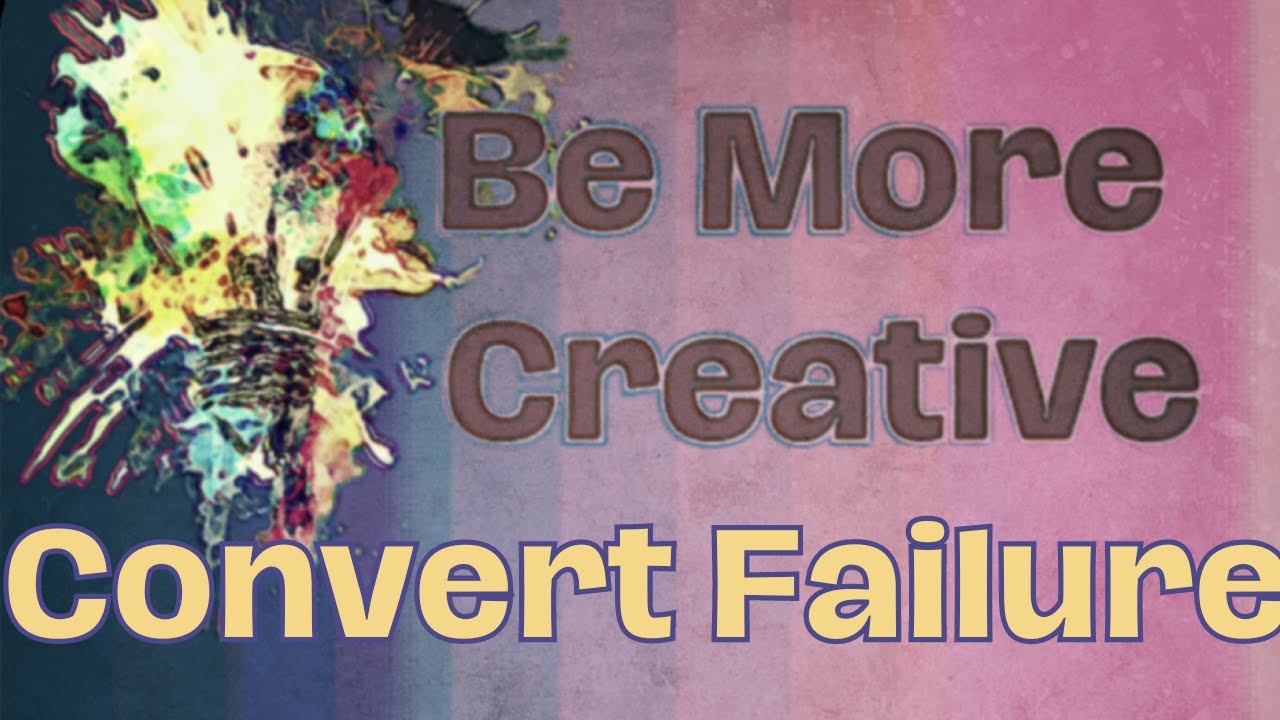 Be More Creative

Convert Failure